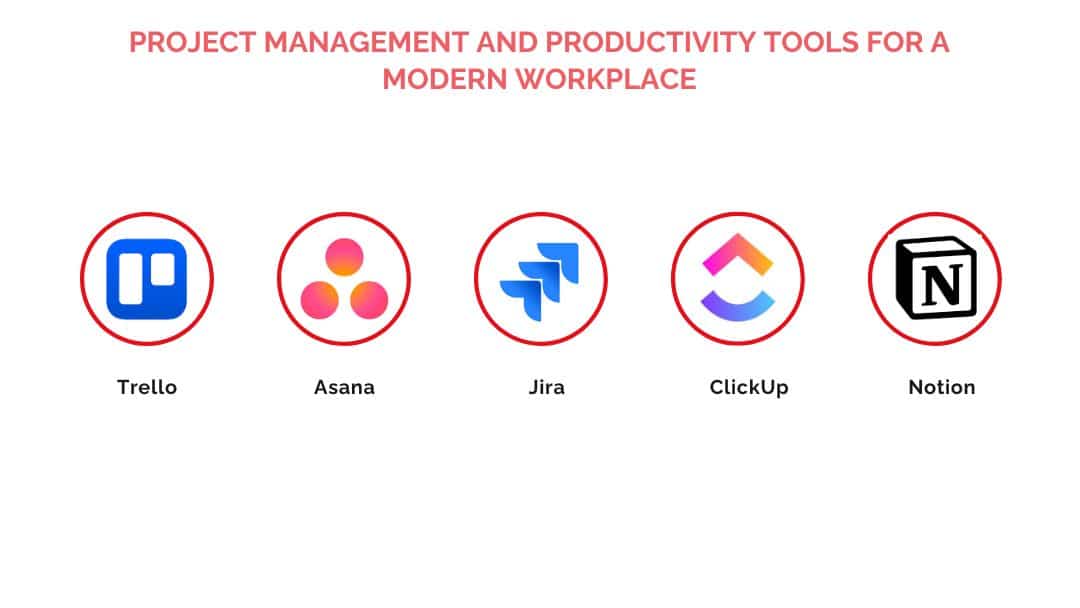 PROJECT MANAGEMENT AND PRODUCTIVITY TOOLS FOR A MODERN WORKPLACE

N

Trello

Asana

Jira

ClickUp

Notion